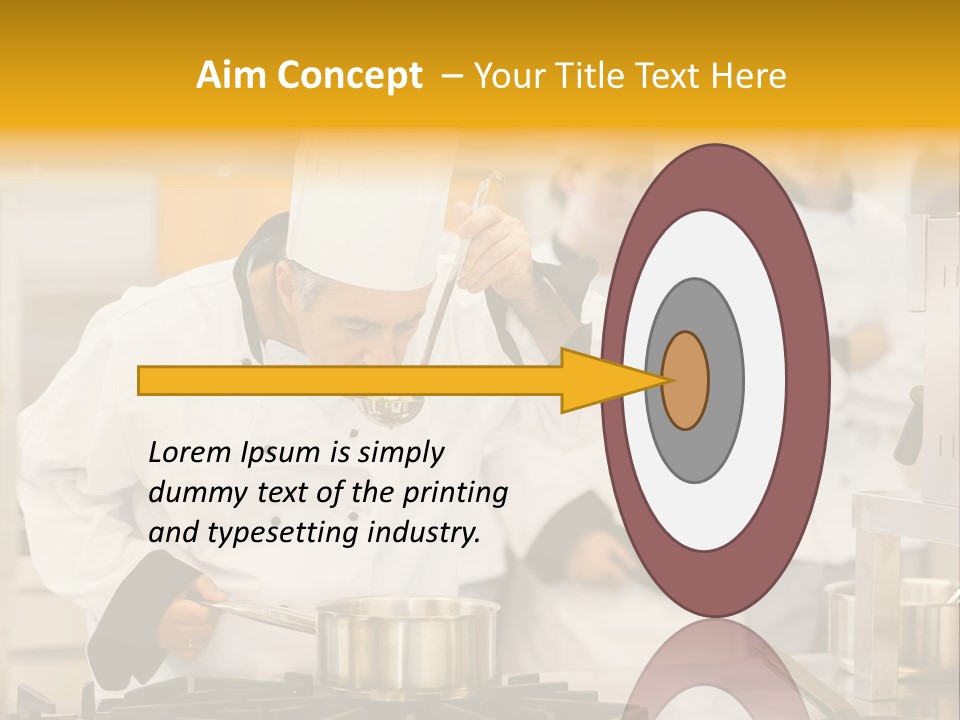 Aim Concept – Your Title Text Here

Lorem Ipsum is simply dummy text of the printing and typesetting industry.